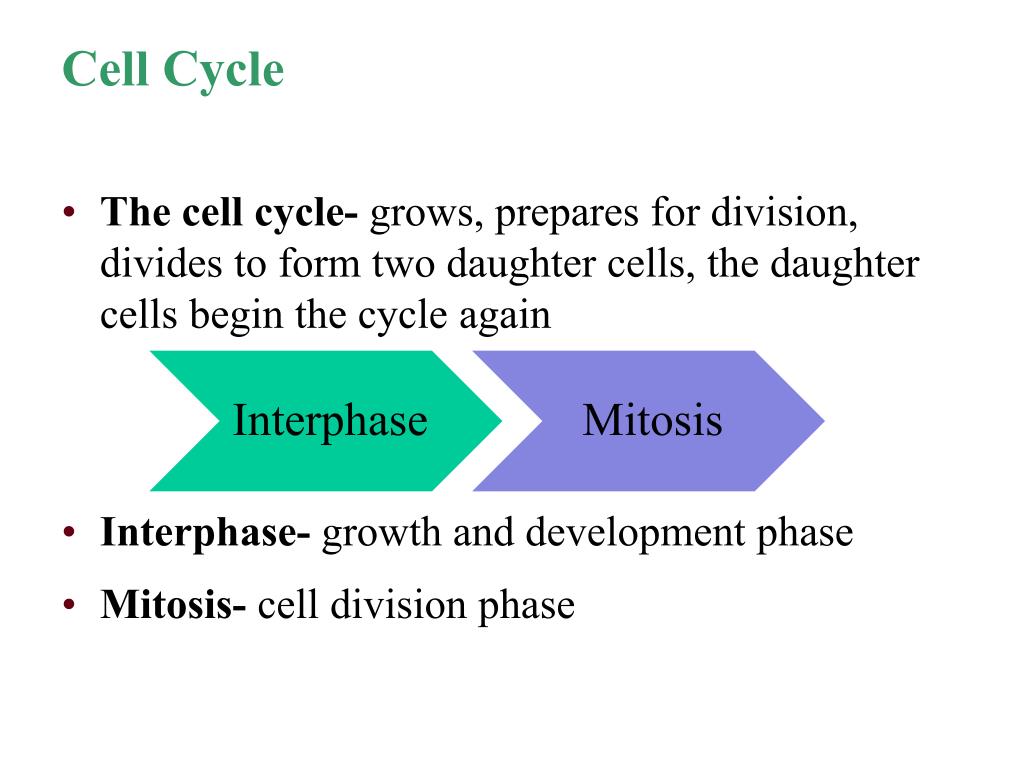 Cell Cycle

• The cell cycle- grows, prepares for division, divides to form two daughter cells, the daughter cells begin the cycle again

Interphase

Mitosis

• Interphase- growth and development phase

• Mitosis- cell division phase